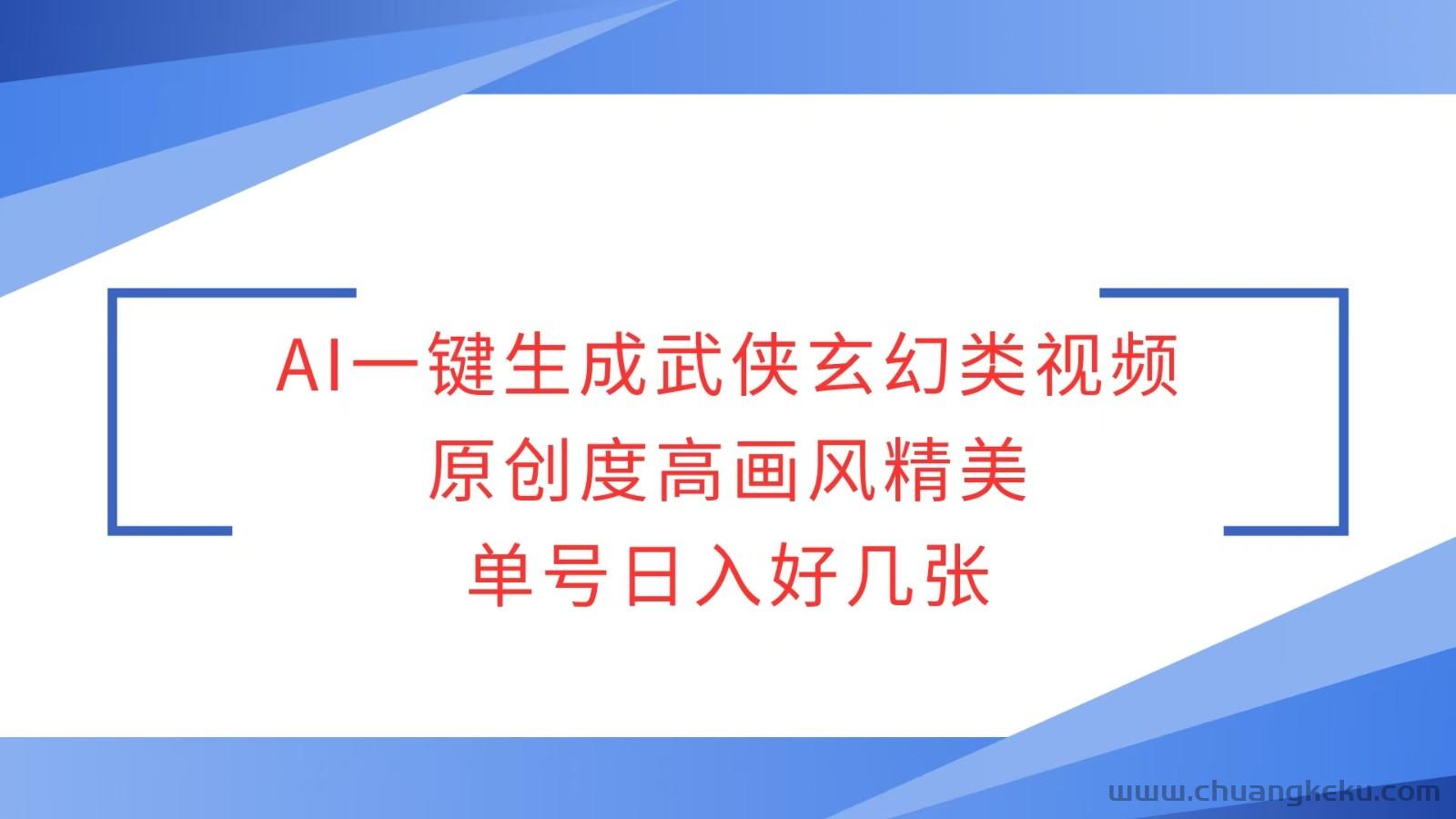 AI一键生成武侠玄幻类视频
原创度高画风精美
单号日入好几张

www.chuangkeku.com